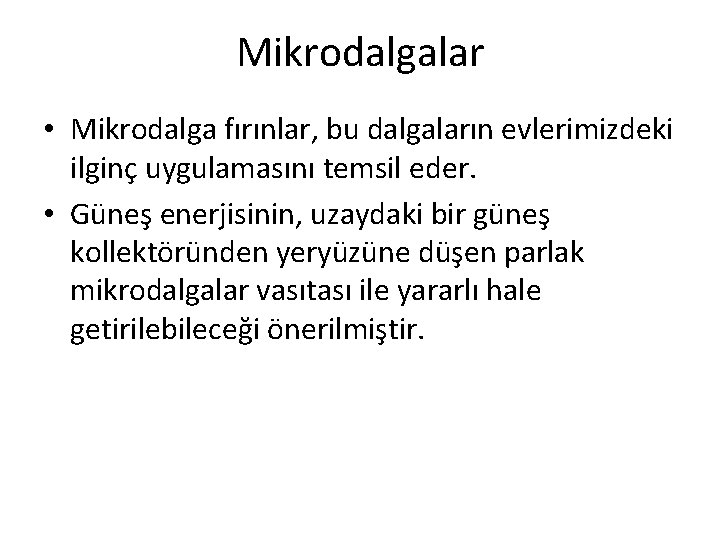 Mikrodalgalar

• Mikrodalga fırınlar, bu dalgaların evlerimizdeki ilginç uygulamasını temsil eder.

• Güneş enerjisinin, uzaydaki bir güneş kollektöründen yeryüzüne düşen parlak mikrodalgalar vasıtası ile yararlı hale getirilebileceği önerilmiştir.